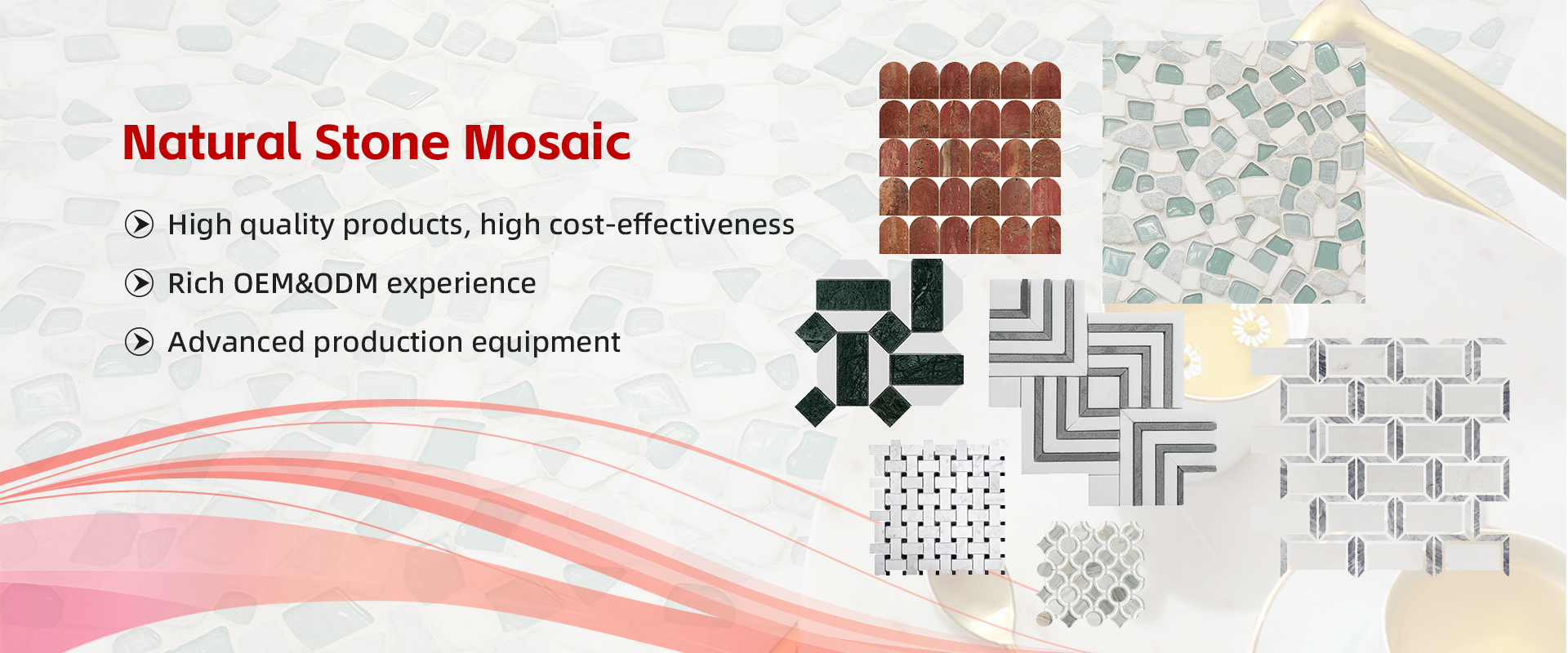 Natural Stone Mosaic

High quality products, high cost-effectiveness

Rich OEM&ODM experience

Advanced production equipment